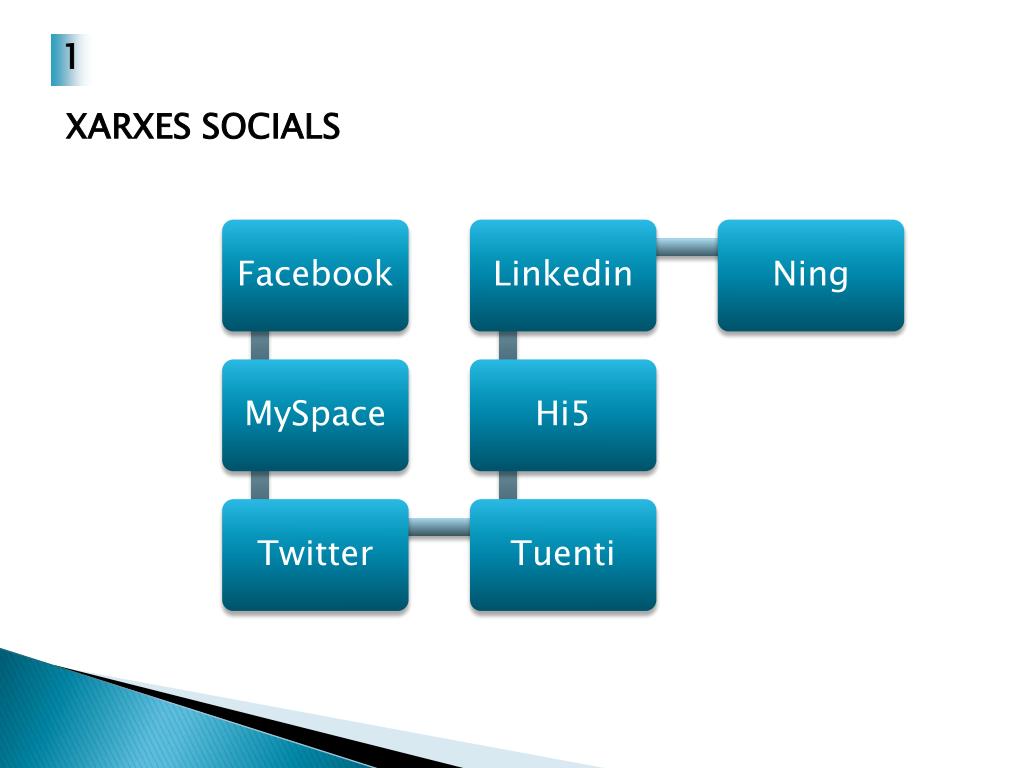 1

XARXES SOCIALS

Facebook

MySpace

Twitter

Tuenti

Hi5

Linkedin

Ning